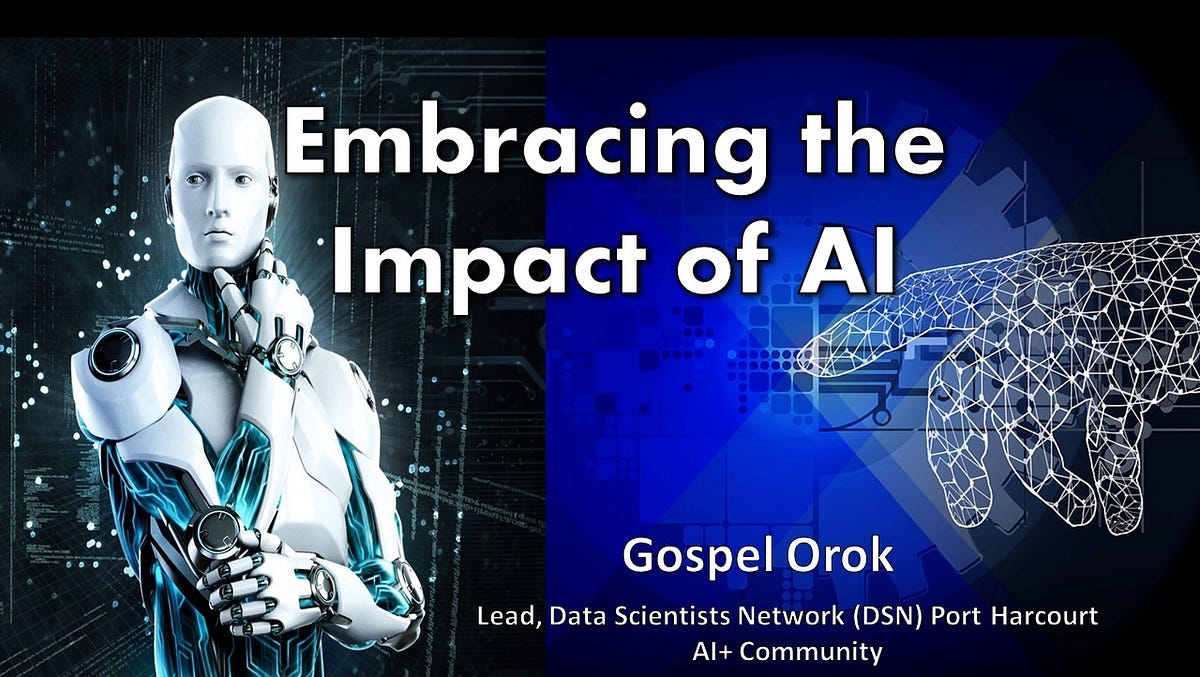 Embracing the Impact of AI

Gospel Orok

Lead, Data Scientists Network (DSN) Port Harcourt
AI+ Community